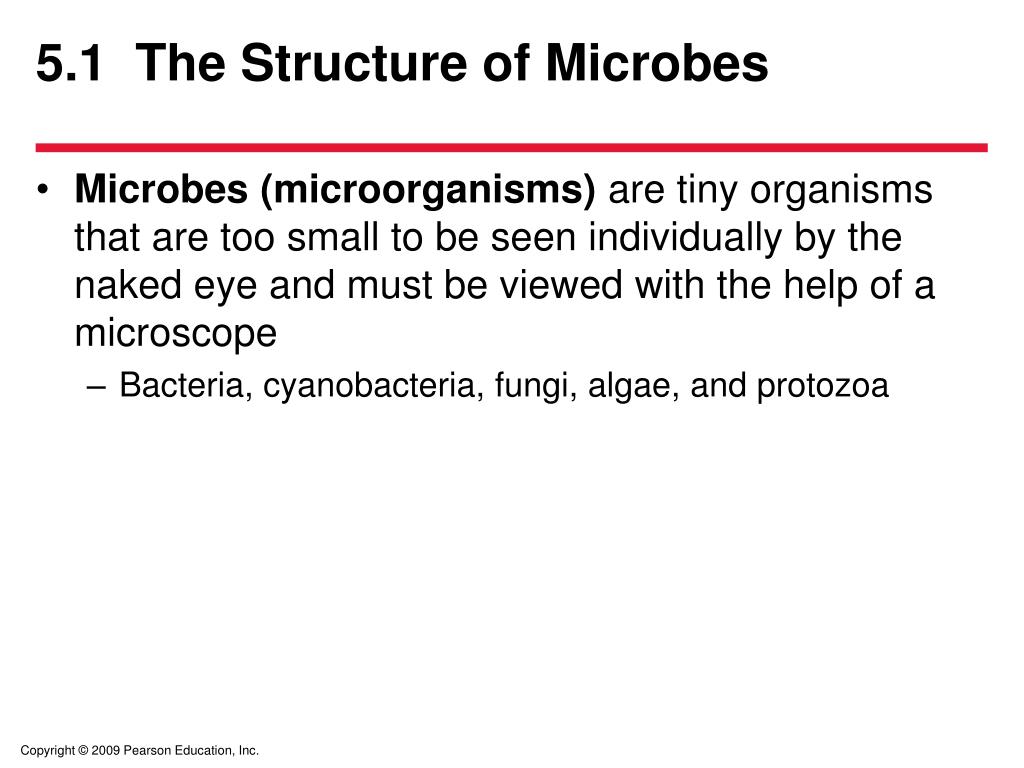 5.1 The Structure of Microbes

• Microbes (microorganisms) are tiny organisms that are too small to be seen individually by the naked eye and must be viewed with the help of a microscope
– Bacteria, cyanobacteria, fungi, algae, and protozoa

Copyright © 2009 Pearson Education, Inc.